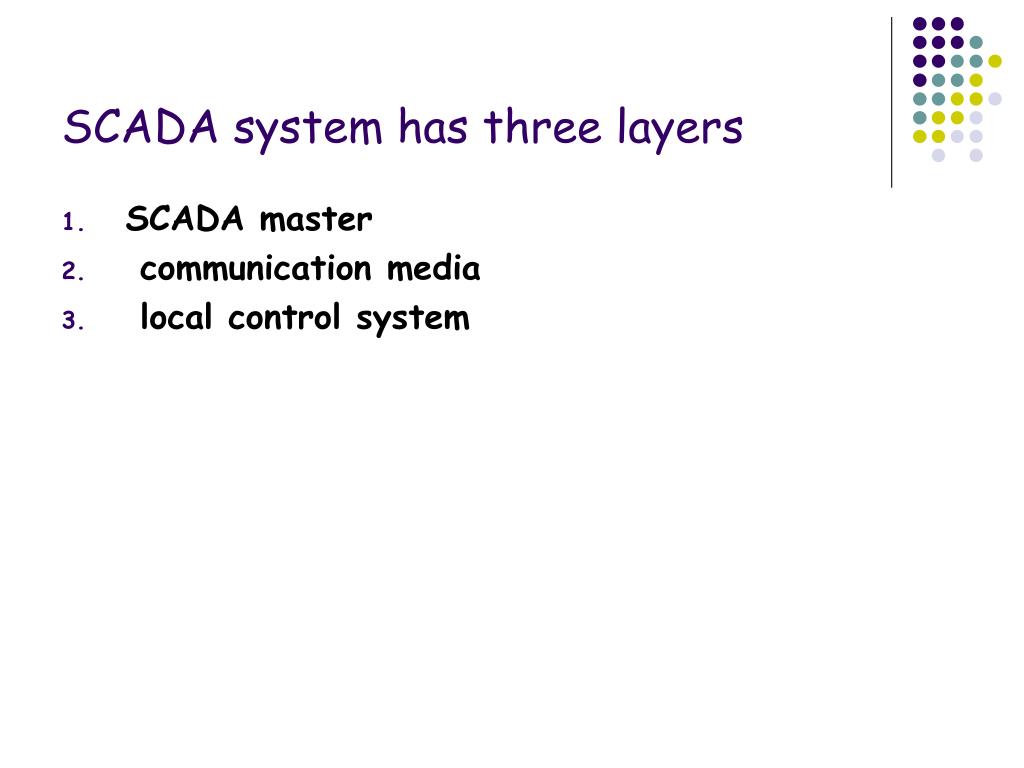 SCADA system has three layers

1. SCADA master
2. communication media
3. local control system